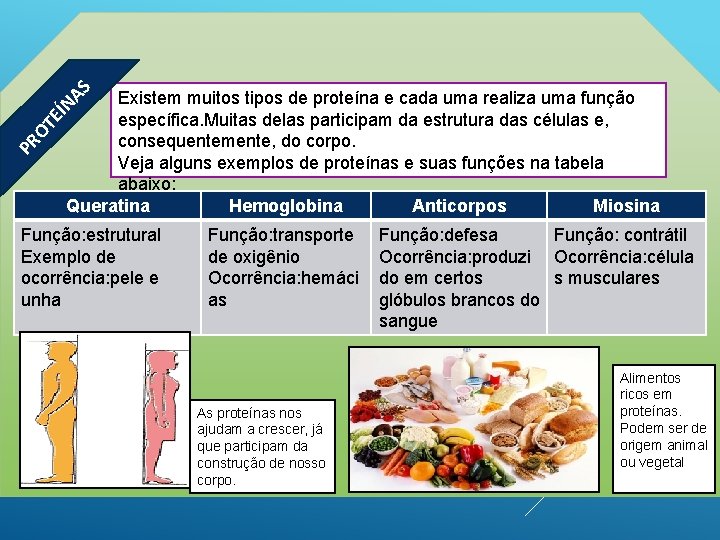 PROTEÍNAS

Existem muitos tipos de proteína e cada uma realiza uma função específica.Muitas delas participam da estrutura das células e, consequentemente, do corpo.
Veja alguns exemplos de proteínas e suas funções na tabela abaixo:

| Queratina | Hemoglobina | Anticorpos | Miosina |
|---|---|---|---|
| Função:estrutural Exemplo de ocorrência:pele e unha | Função:transporte de oxigênio Ocorrência:hemácias | Função:defesa Ocorrência:produzido em certos glóbulos brancos do sangue | Função: contrátil Ocorrência:células musculares |

As proteínas nos ajudam a crescer, já que participam da construção de nosso corpo.

Alimentos ricos em proteínas. Podem ser de origem animal ou vegetal